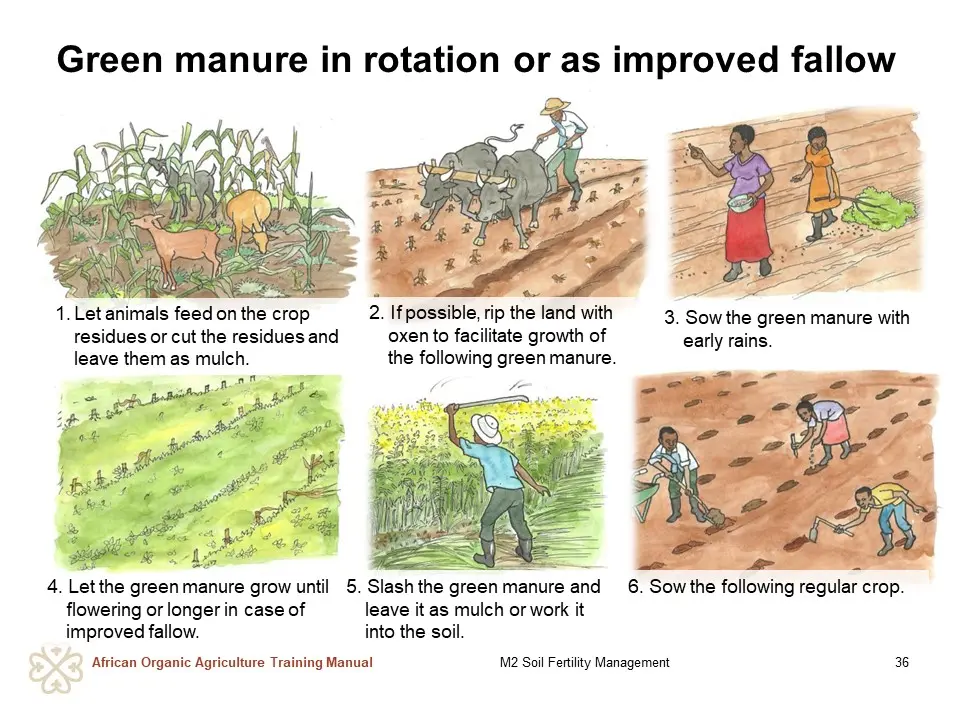 Green manure in rotation or as improved fallow

1. Let animals feed on the crop residues or cut the residues and leave them as mulch.

2. If possible, rip the land with oxen to facilitate growth of the following green manure.

3. Sow the green manure with early rains.

4. Let the green manure grow until flowering or longer in case of improved fallow.

5. Slash the green manure and leave it as mulch or work it into the soil.

6. Sow the following regular crop.

African Organic Agriculture Training Manual

M2 Soil Fertility Management

36